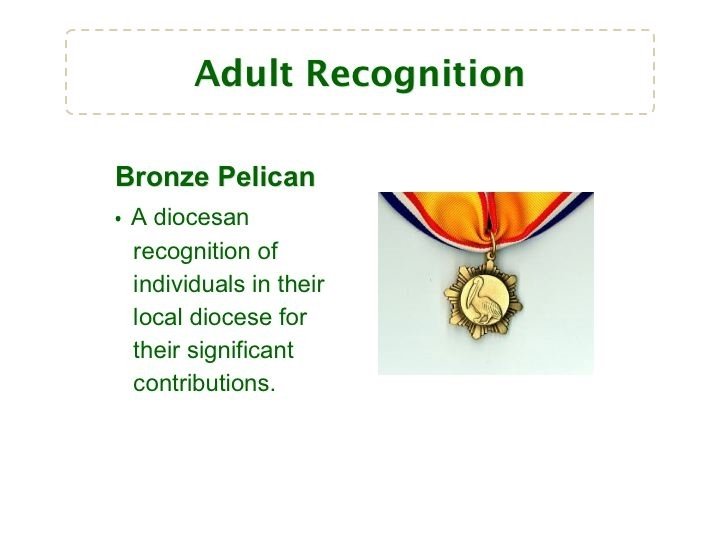 Adult Recognition

Bronze Pelican

• A diocesan recognition of individuals in their local diocese for their significant contributions.